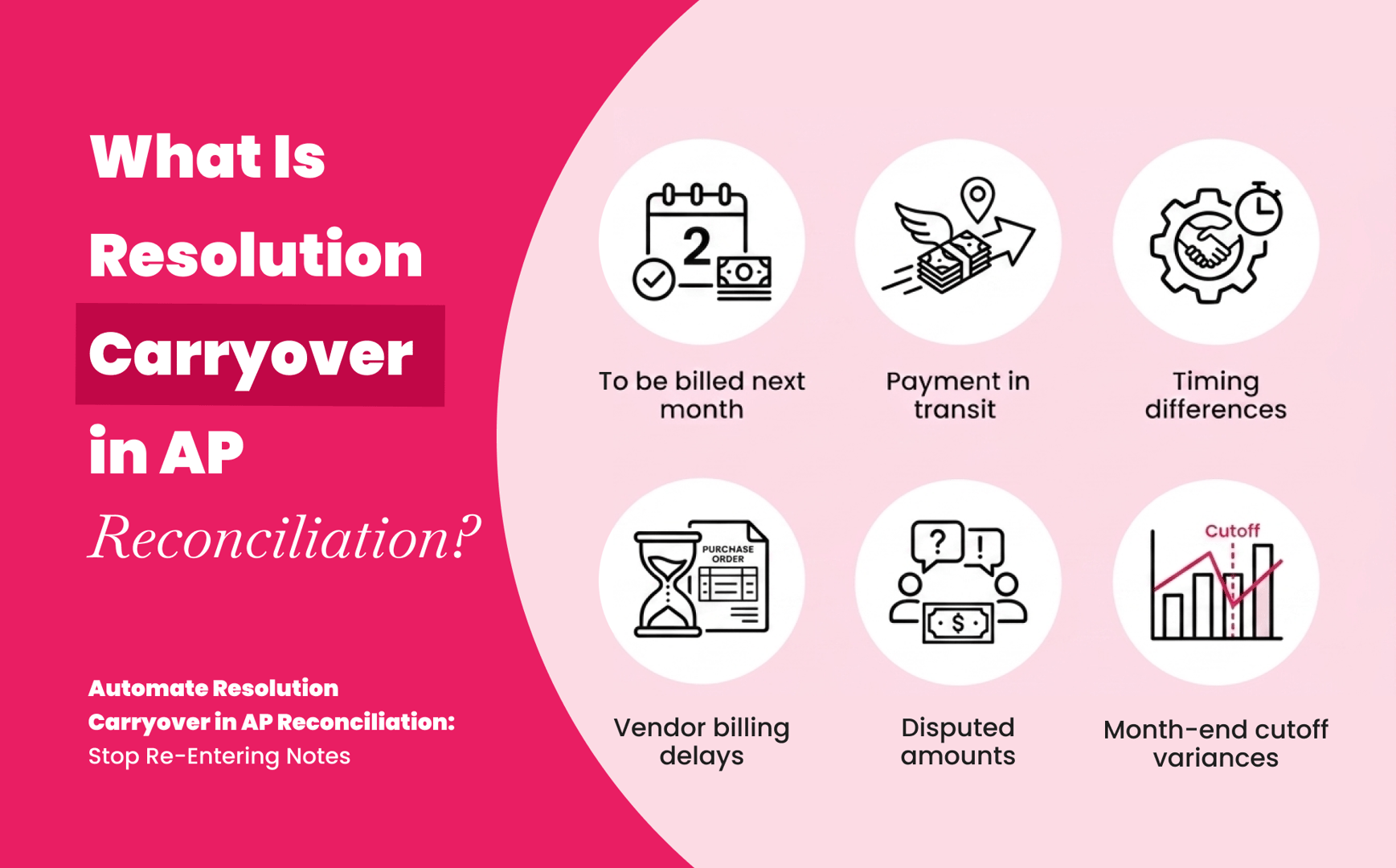 What Is Resolution Carryover in AP Reconciliation?

Automate Resolution Carryover in AP Reconciliation: Stop Re-Entering Notes

2

To be billed next month

Payment in transit

Timing differences

PURCHASE ORDER

Vendor billing delays

? !

$

Disputed amounts

Cutoff

Month-end cutoff variances